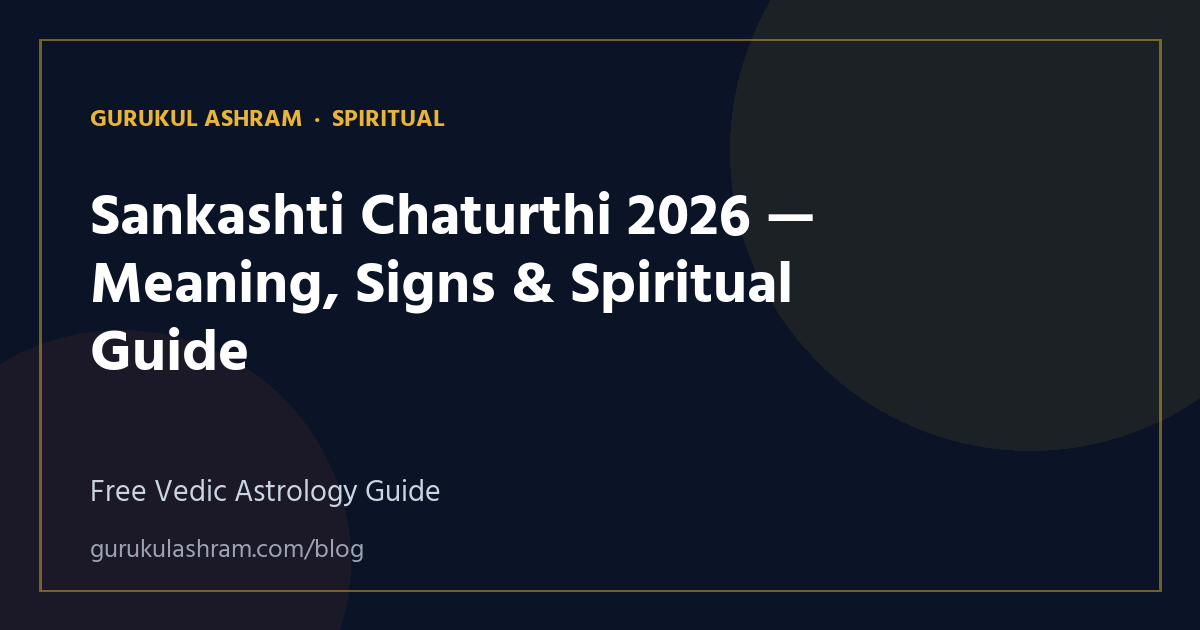 GURUKUL ASHRAM · SPIRITUAL

Sankashti Chaturthi 2026 — Meaning, Signs & Spiritual Guide

Free Vedic Astrology Guide

gurukulashram.com/blog